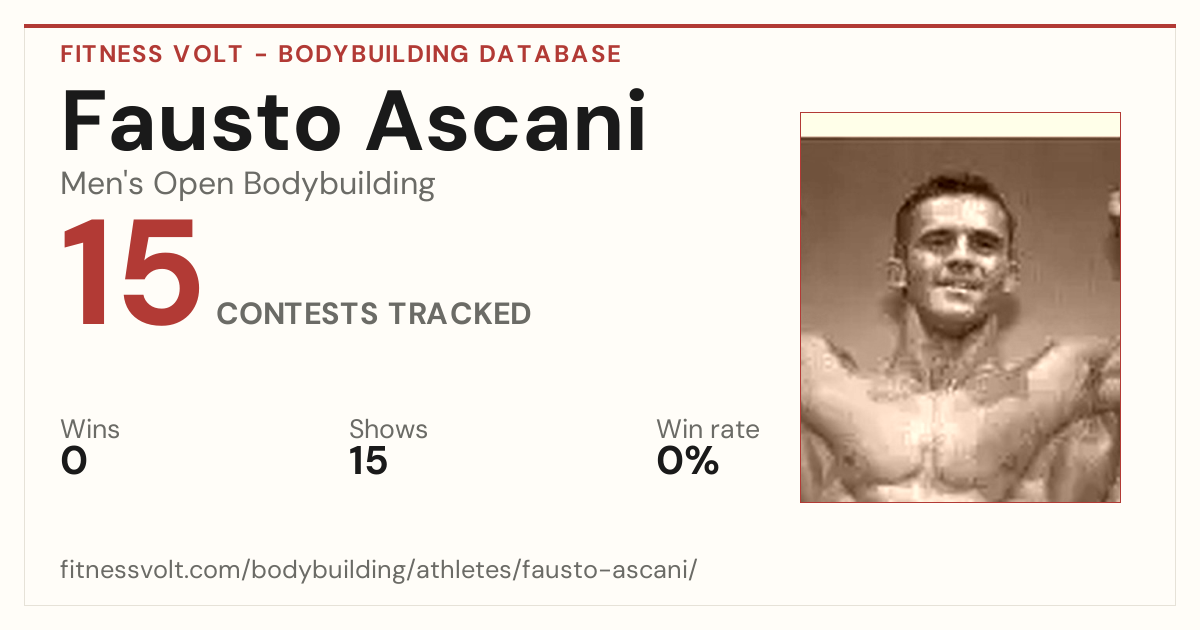 FITNESS VOLT - BODYBUILDING DATABASE

Fausto Ascani

Men's Open Bodybuilding

15 CONTESTS TRACKED

Wins
0

Shows
15

Win rate
0%

fitnessvolt.com/bodybuilding/athletes/fausto-ascani/